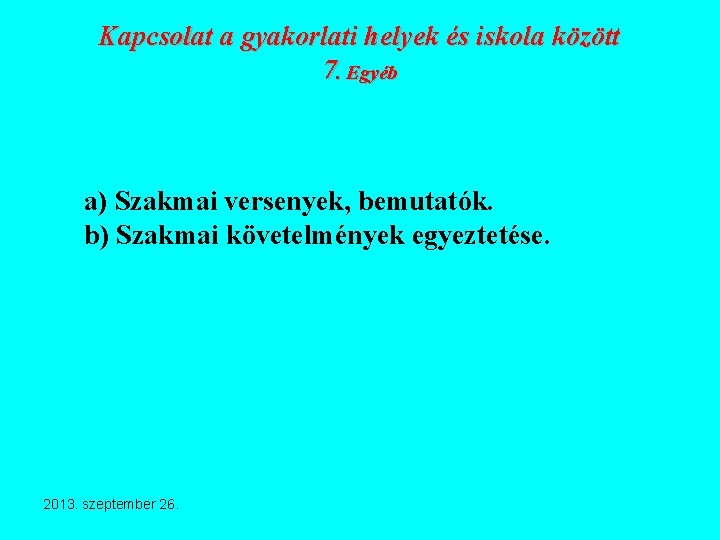 Kapcsolat a gyakorlati helyek és iskola között
7. Egyéb

a) Szakmai versenyek, bemutatók.
b) Szakmai követelmények egyeztetése.

2013. szeptember 26.